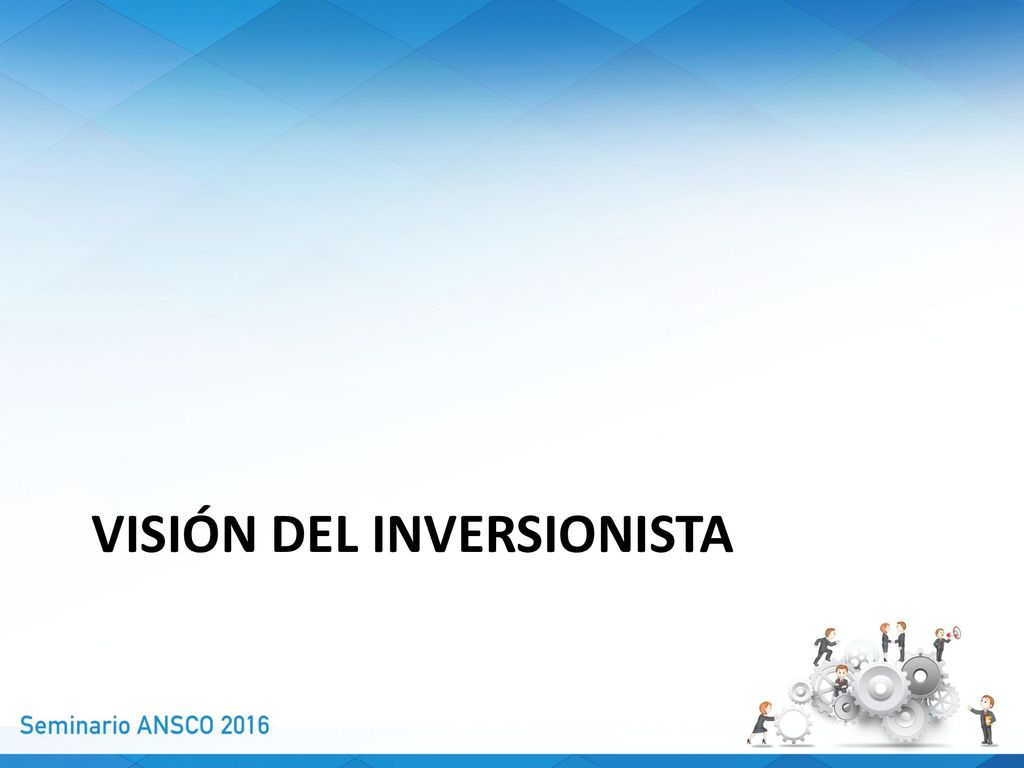 VISIÓN DEL INVERSIONISTA

Seminario ANSCO 2016